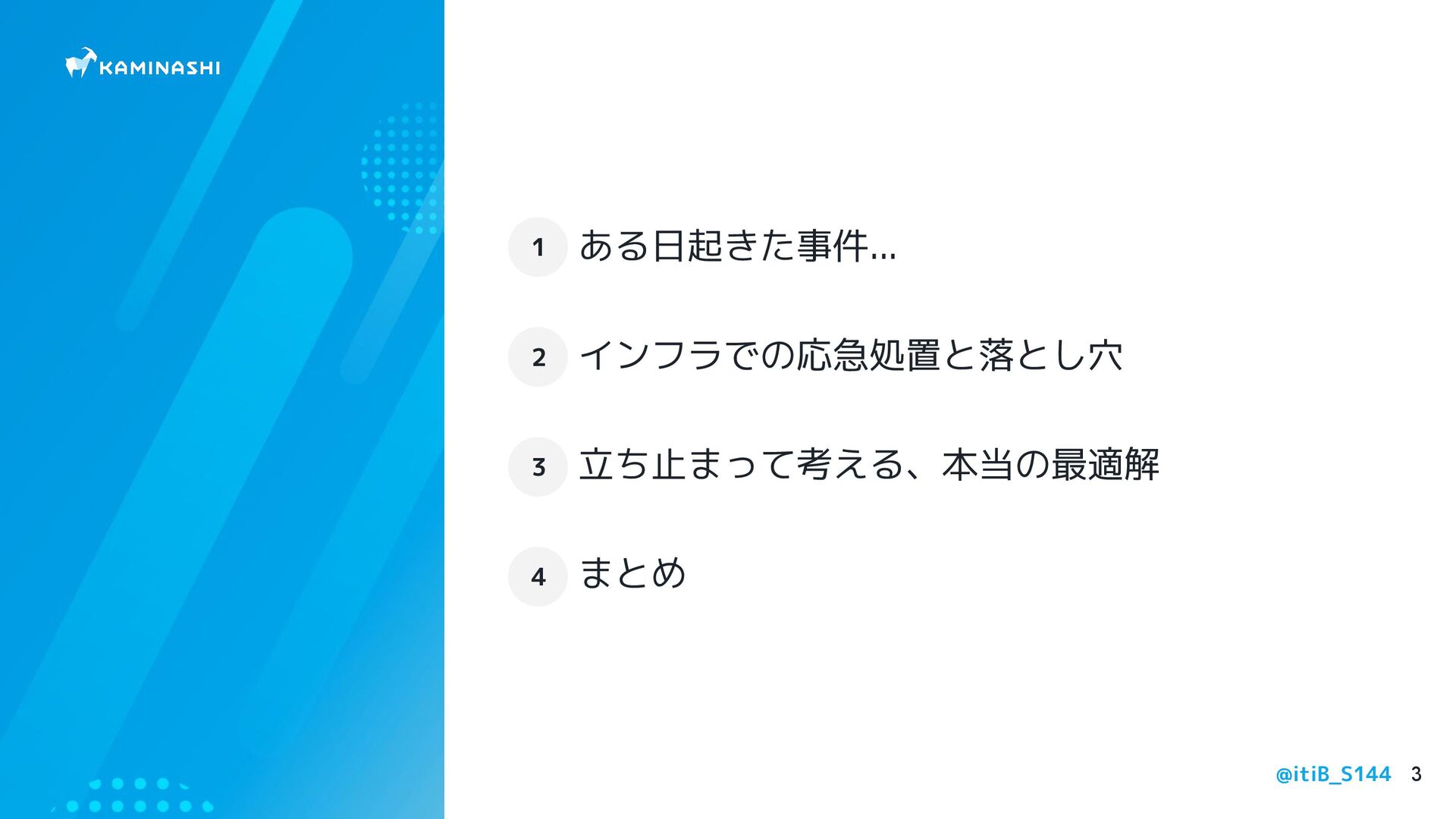 KAMINASHI

1 ある日起きた事件…

2 インフラでの応急処置と落とし穴

3 立ち止まって考える、本当の最適解

4 まとめ

@itiB_S144 3